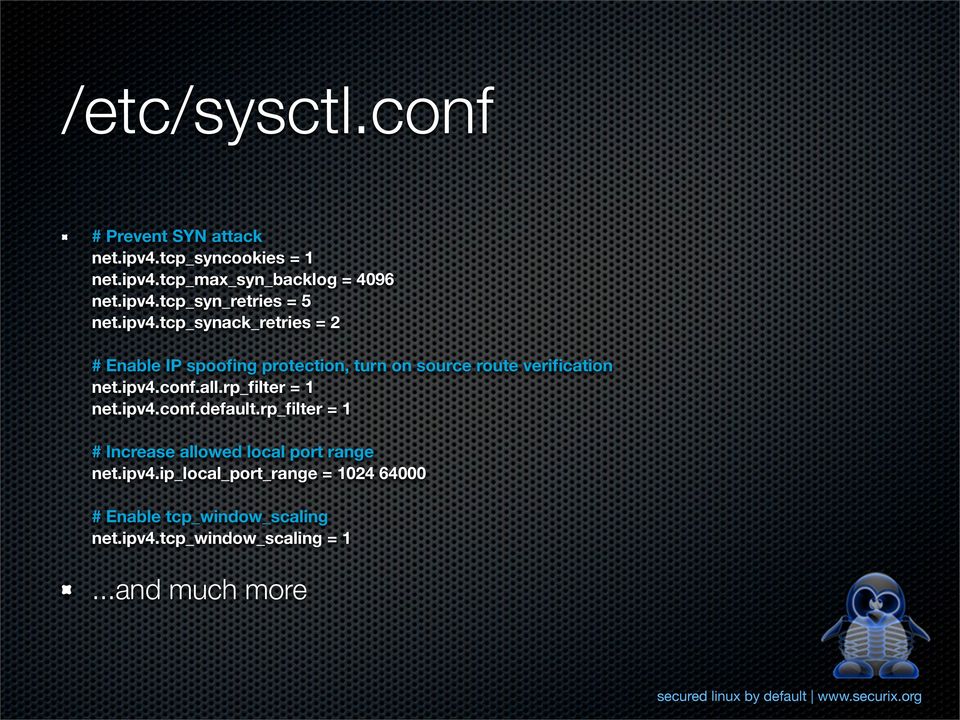 /etc/sysctl.conf

# Prevent SYN attack
net.ipv4.tcp_syncookies = 1
net.ipv4.tcp_max_syn_backlog = 4096
net.ipv4.tcp_syn_retries = 5
net.ipv4.tcp_synack_retries = 2

# Enable IP spoofing protection, turn on source route verification
net.ipv4.conf.all.rp_filter = 1
net.ipv4.conf.default.rp_filter = 1

# Increase allowed local port range
net.ipv4.ip_local_port_range = 1024 64000

# Enable tcp_window_scaling
net.ipv4.tcp_window_scaling = 1

...and much more

secured linux by default | www.securix.org